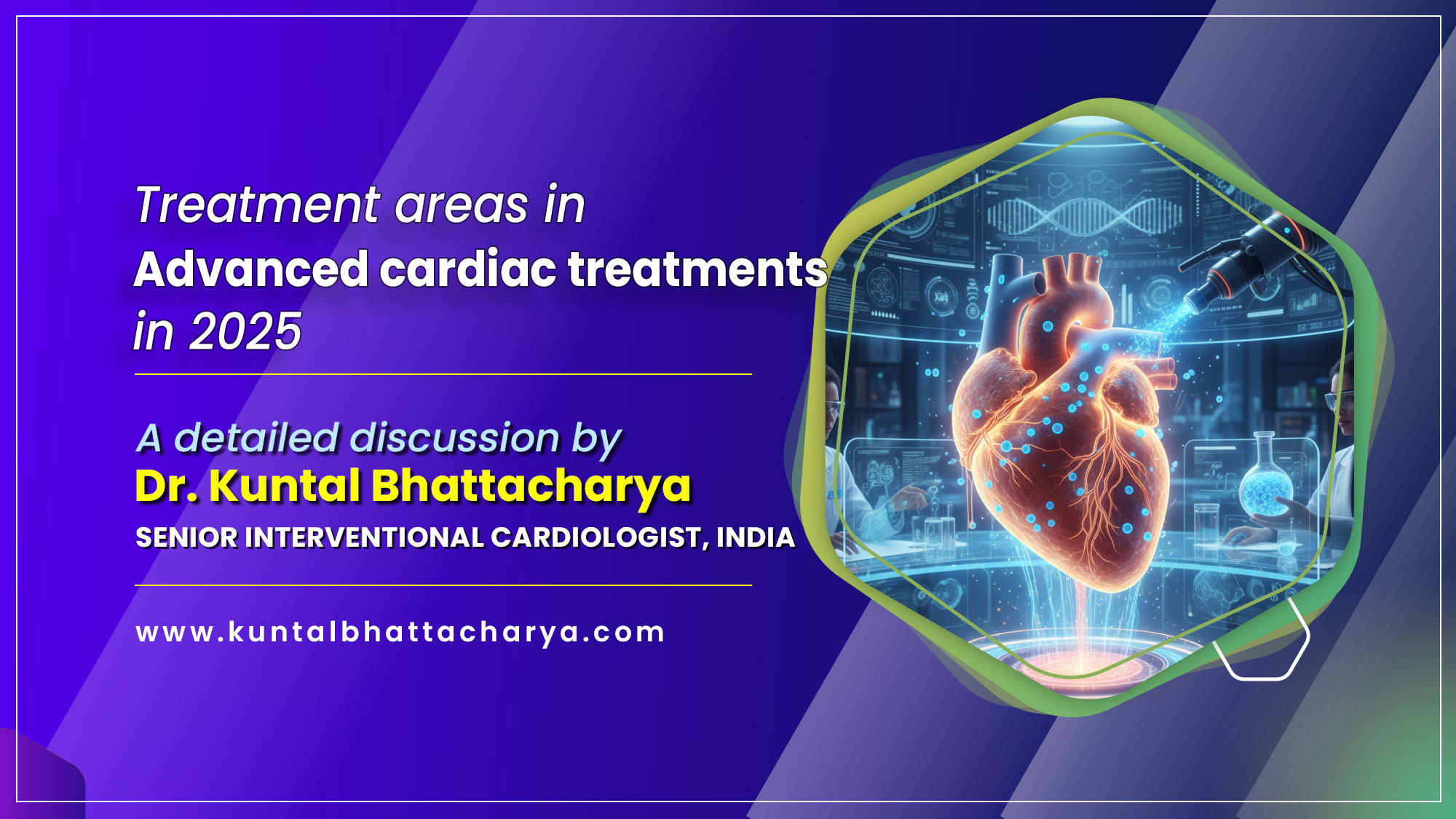 Treatment areas in
Advanced cardiac treatments
in 2025

A detailed discussion by
Dr. Kuntal Bhattacharya
SENIOR INTERVENTIONAL CARDIOLOGIST, INDIA

www.kuntalbhattacharya.com